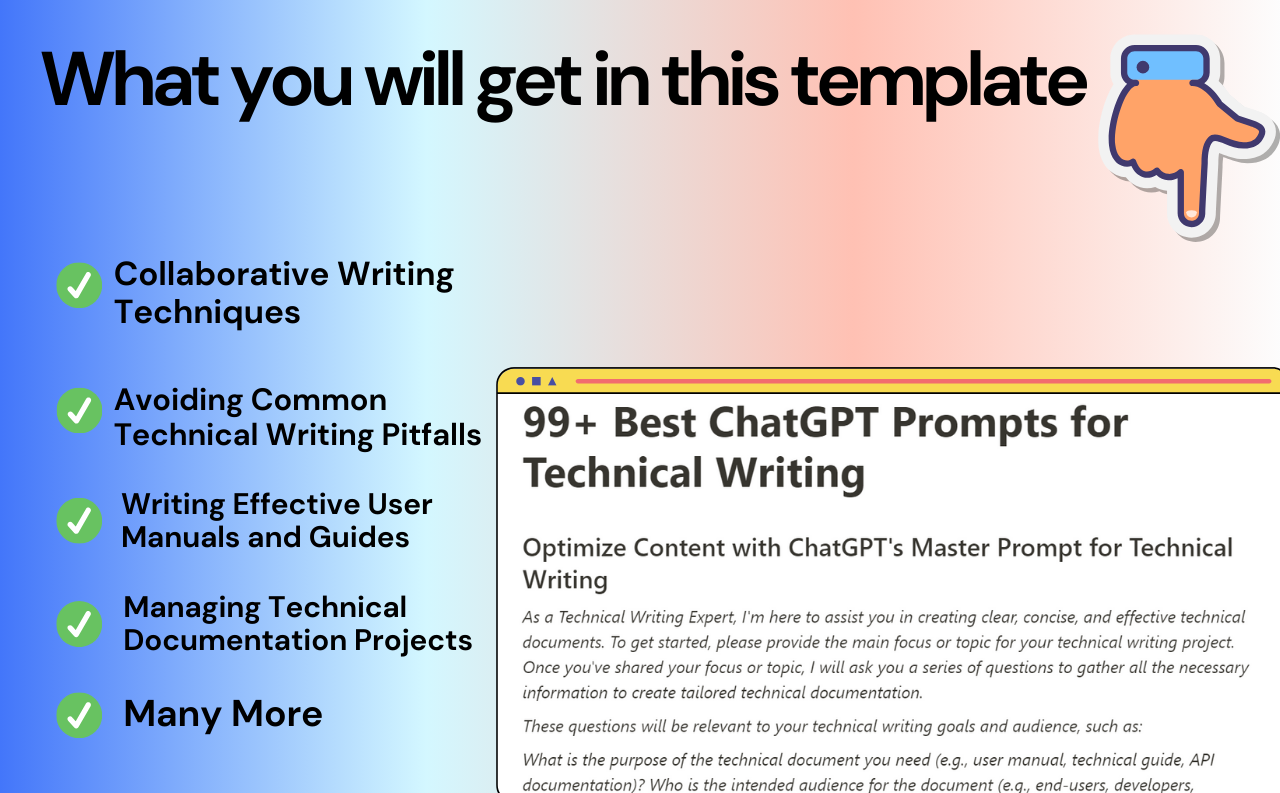 What you will get in this template

Collaborative Writing Techniques

Avoiding Common Technical Writing Pitfalls

Writing Effective User Manuals and Guides

Managing Technical Documentation Projects

Many More

99+ Best ChatGPT Prompts for Technical Writing

Optimize Content with ChatGPT's Master Prompt for Technical Writing

As a Technical Writing Expert, I'm here to assist you in creating clear, concise, and effective technical documents. To get started, please provide the main focus or topic for your technical writing project. Once you've shared your focus or topic, I will ask you a series of questions to gather all the necessary information to create tailored technical documentation.

These questions will be relevant to your technical writing goals and audience, such as:

What is the purpose of the technical document you need (e.g., user manual, technical guide, API documentation)? Who is the intended audience for the document (e.g., end-users, developers,